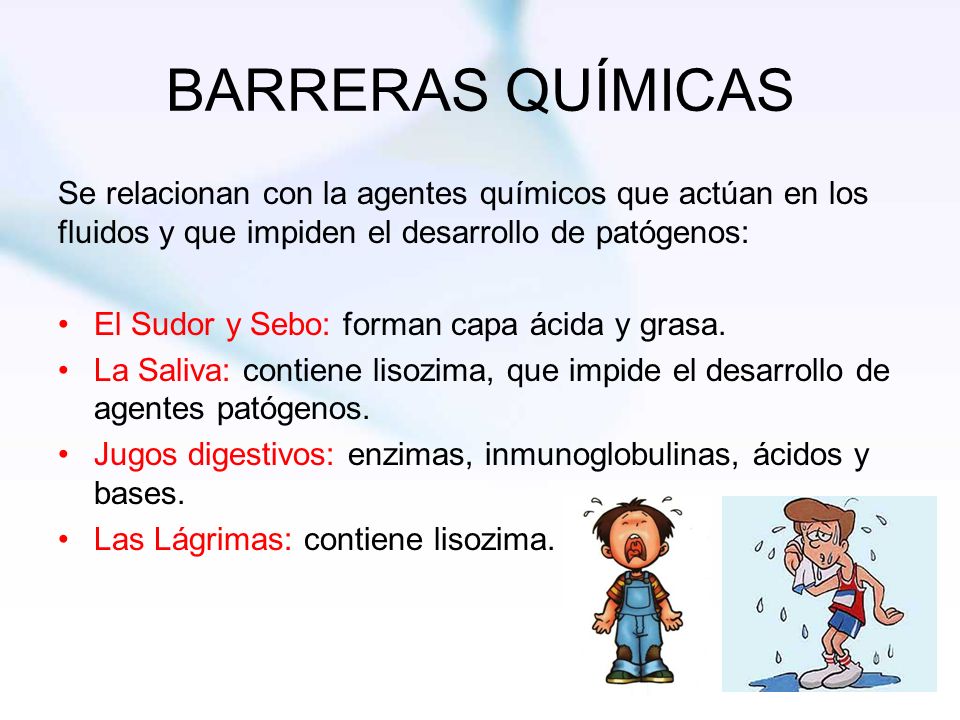 BARRERAS QUÍMICAS

Se relacionan con la agentes químicos que actúan en los fluidos y que impiden el desarrollo de patógenos:

• El Sudor y Sebo: forman capa ácida y grasa.
• La Saliva: contiene lisozima, que impide el desarrollo de agentes patógenos.
• Jugos digestivos: enzimas, inmunoglobulinas, ácidos y bases.
• Las Lágrimas: contiene lisozima.